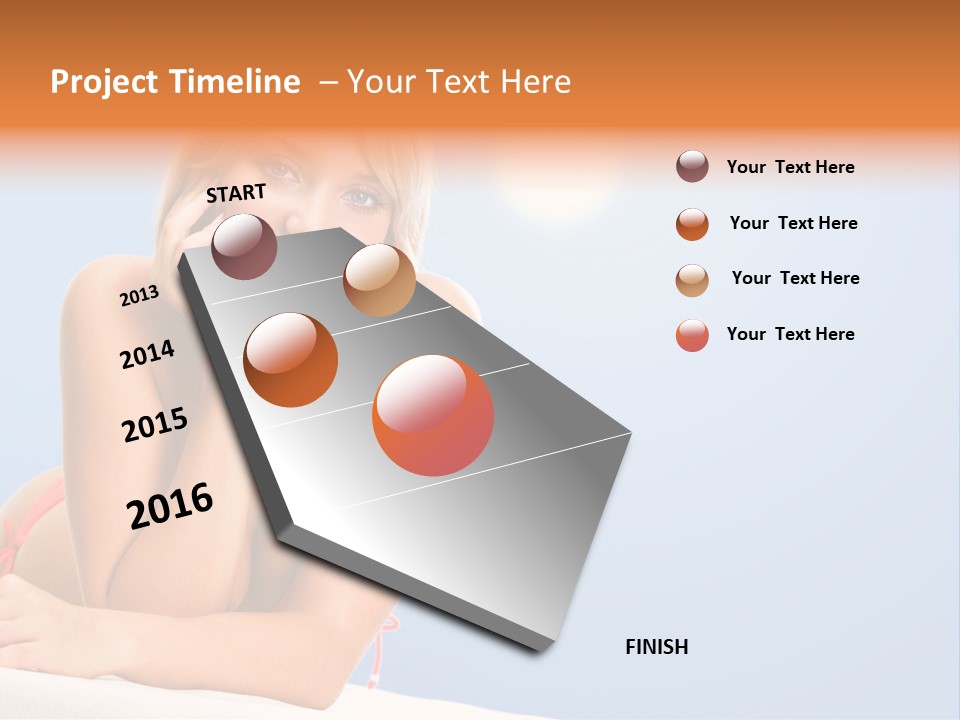 Project Timeline – Your Text Here

START

2013

2014

2015

2016

FINISH

Your Text Here

Your Text Here

Your Text Here

Your Text Here